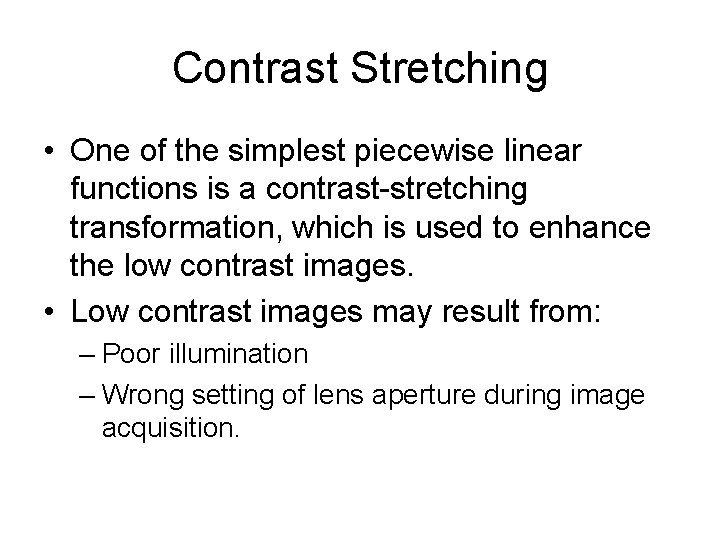 Contrast Stretching

• One of the simplest piecewise linear functions is a contrast-stretching transformation, which is used to enhance the low contrast images.

• Low contrast images may result from:

– Poor illumination

– Wrong setting of lens aperture during image acquisition.